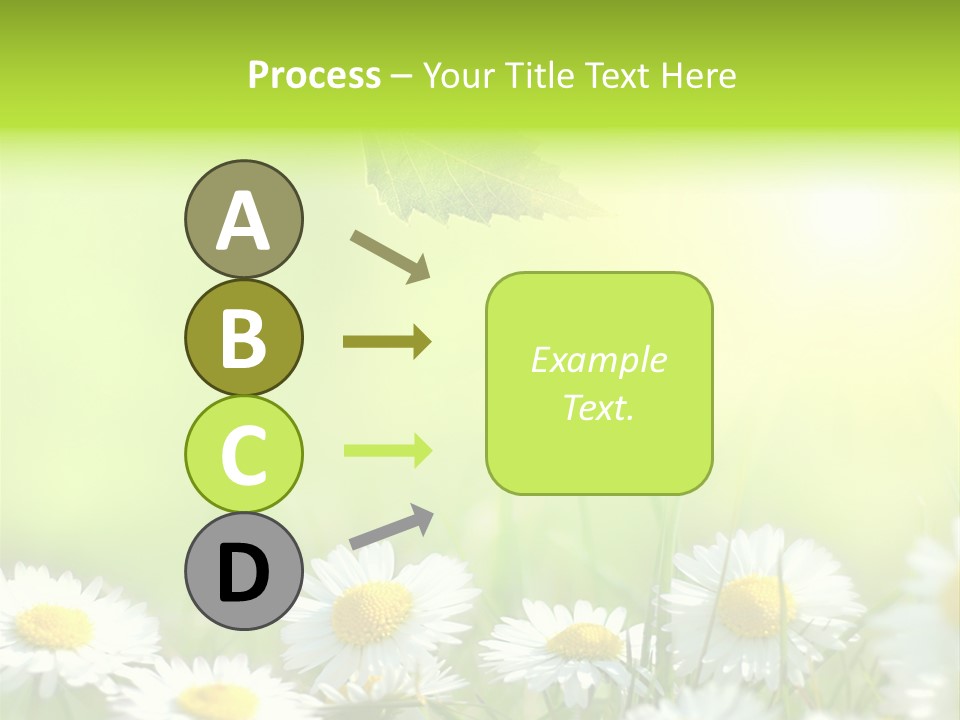 Process – Your Title Text Here

A

B

C

D

Example Text.